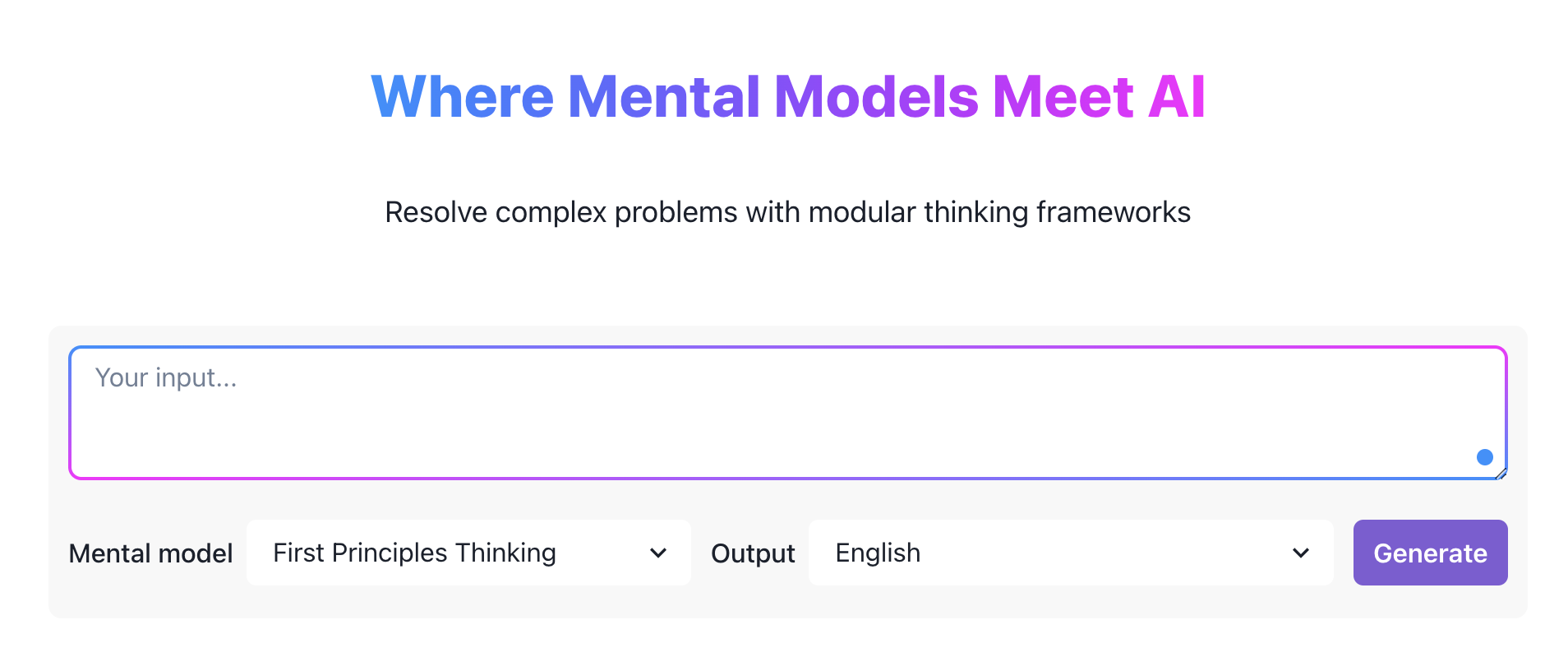 Where Mental Models Meet AI

Resolve complex problems with modular thinking frameworks

Your input...

Mental model First Principles Thinking Output English Generate